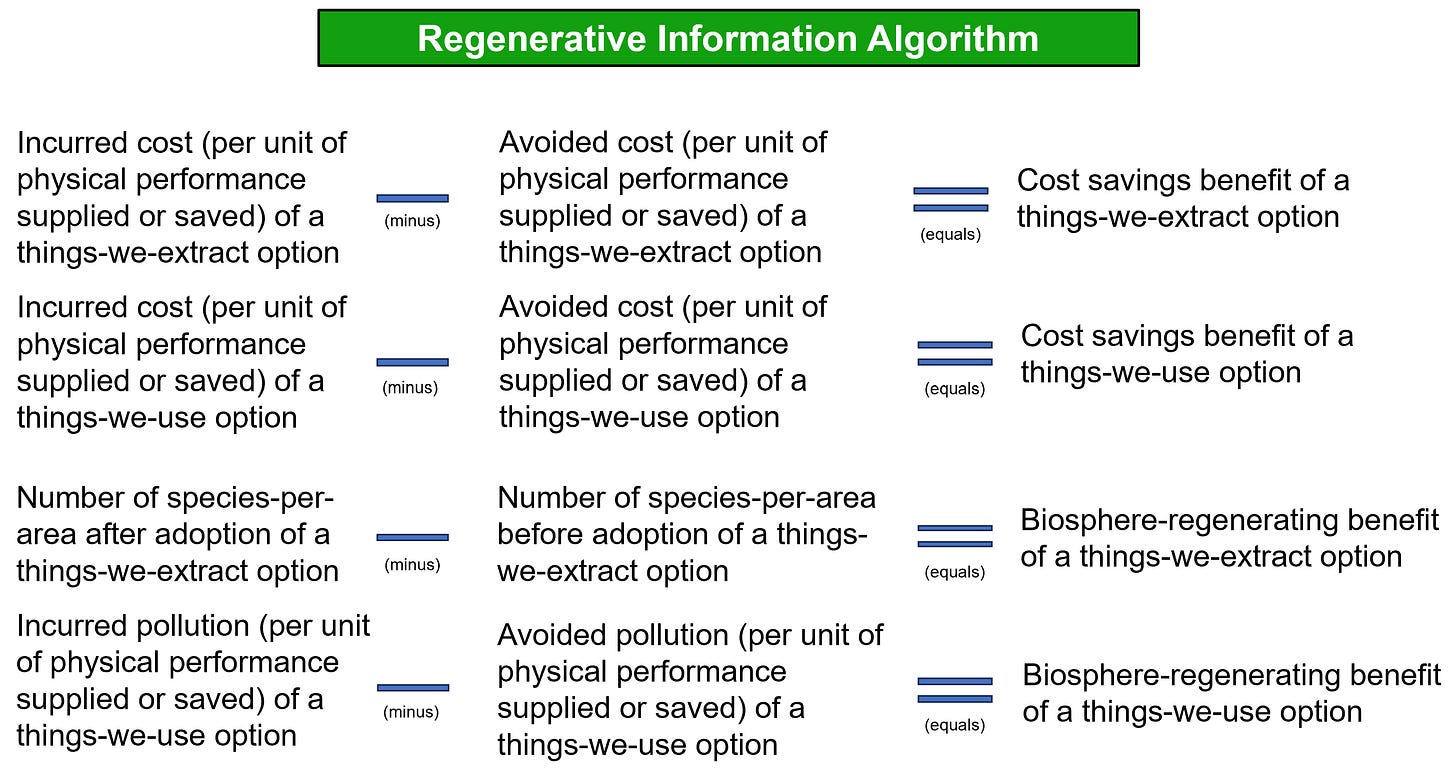 Regenerative Information Algorithm

Incurred cost (per unit of physical performance supplied or saved) of a things-we-extract option

(minus)

Avoided cost (per unit of physical performance supplied or saved) of a things-we-extract option

(equals)

Cost savings benefit of a things-we-extract option

Incurred cost (per unit of physical performance supplied or saved) of a things-we-use option

(minus)

Avoided cost (per unit of physical performance supplied or saved) of a things-we-use option

(equals)

Cost savings benefit of a things-we-use option

Number of species-per-area after adoption of a things-we-extract option

(minus)

Number of species-per-area before adoption of a things-we-extract option

(equals)

Biosphere-regenerating benefit of a things-we-extract option

Incurred pollution (per unit of physical performance supplied or saved) of a things-we-use option

(minus)

Avoided pollution (per unit of physical performance supplied or saved) of a things-we-use option

(equals)

Biosphere-regenerating benefit of a things-we-use option